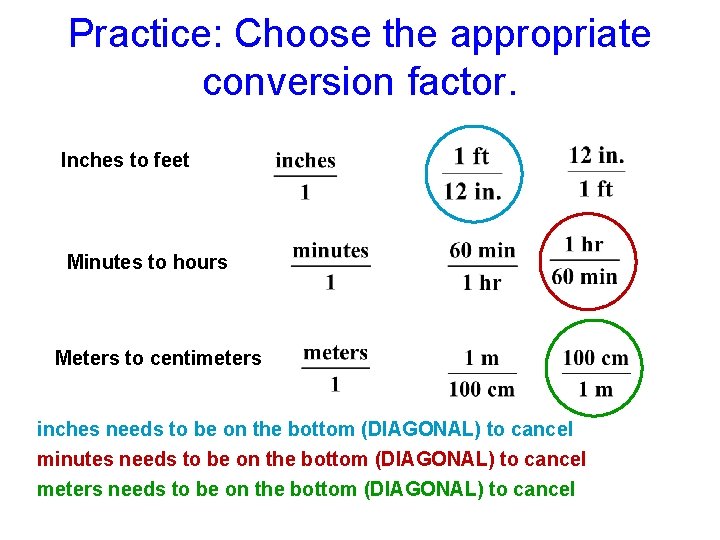 Practice: Choose the appropriate conversion factor.

Inches to feet $\frac{\text{inches}}{1}$ $\frac{1\text{ ft}}{12\text{ in.}}$ $\frac{12\text{ in.}}{1\text{ ft}}$

Minutes to hours $\frac{\text{minutes}}{1}$ $\frac{60\text{ min}}{1\text{ hr}}$ $\frac{1\text{ hr}}{60\text{ min}}$

Meters to centimeters $\frac{\text{meters}}{1}$ $\frac{1\text{ m}}{100\text{ cm}}$ $\frac{100\text{ cm}}{1\text{ m}}$

inches needs to be on the bottom (DIAGONAL) to cancel
minutes needs to be on the bottom (DIAGONAL) to cancel
meters needs to be on the bottom (DIAGONAL) to cancel